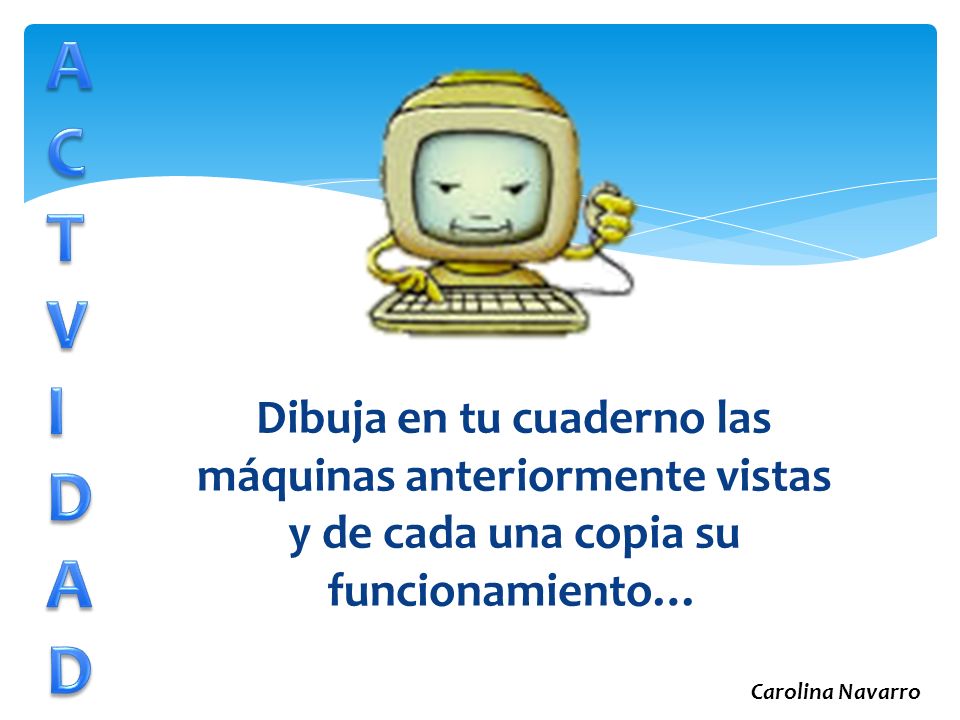 A
C
T
V
I
D
A
D

Dibuja en tu cuaderno las máquinas anteriormente vistas y de cada una copia su funcionamiento…

Carolina Navarro